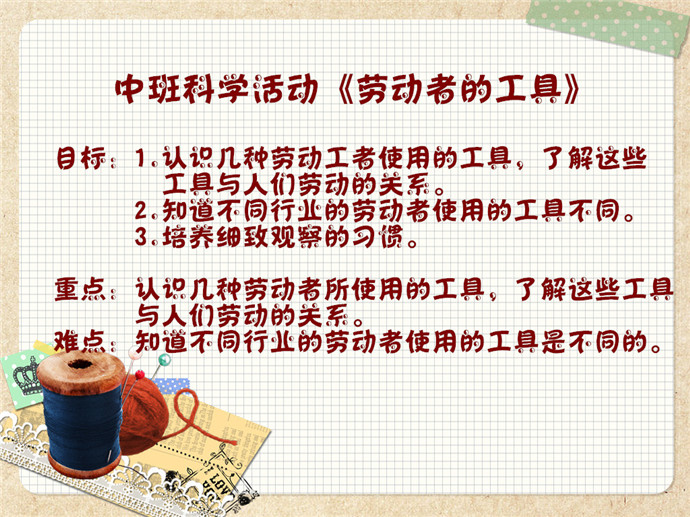 中班科学活动《劳动者的工具》

目标：1.认识几种劳动工者使用的工具，了解这些工具与人们劳动的关系。
2.知道不同行业的劳动者使用的工具不同。
3.培养细致观察的习惯。

重点：认识几种劳动者所使用的工具，了解这些工具与人们劳动的关系。
难点：知道不同行业的劳动者使用的工具是不同的。